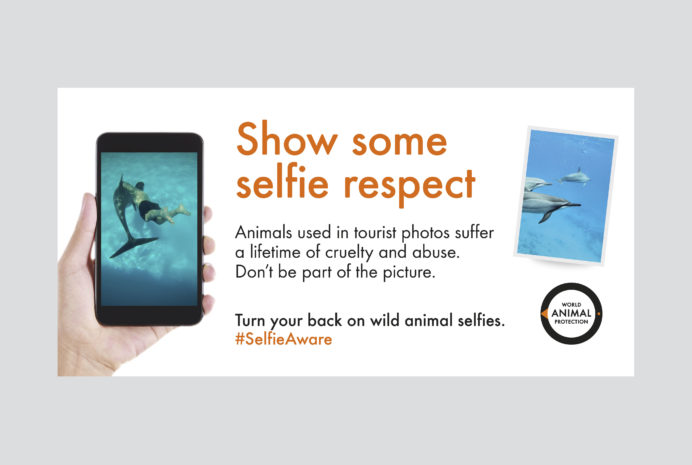 Show some selfie respect

Animals used in tourist photos suffer a lifetime of cruelty and abuse. Don't be part of the picture.

Turn your back on wild animal selfies.
#SelfieAware

WORLD ANIMAL PROTECTION